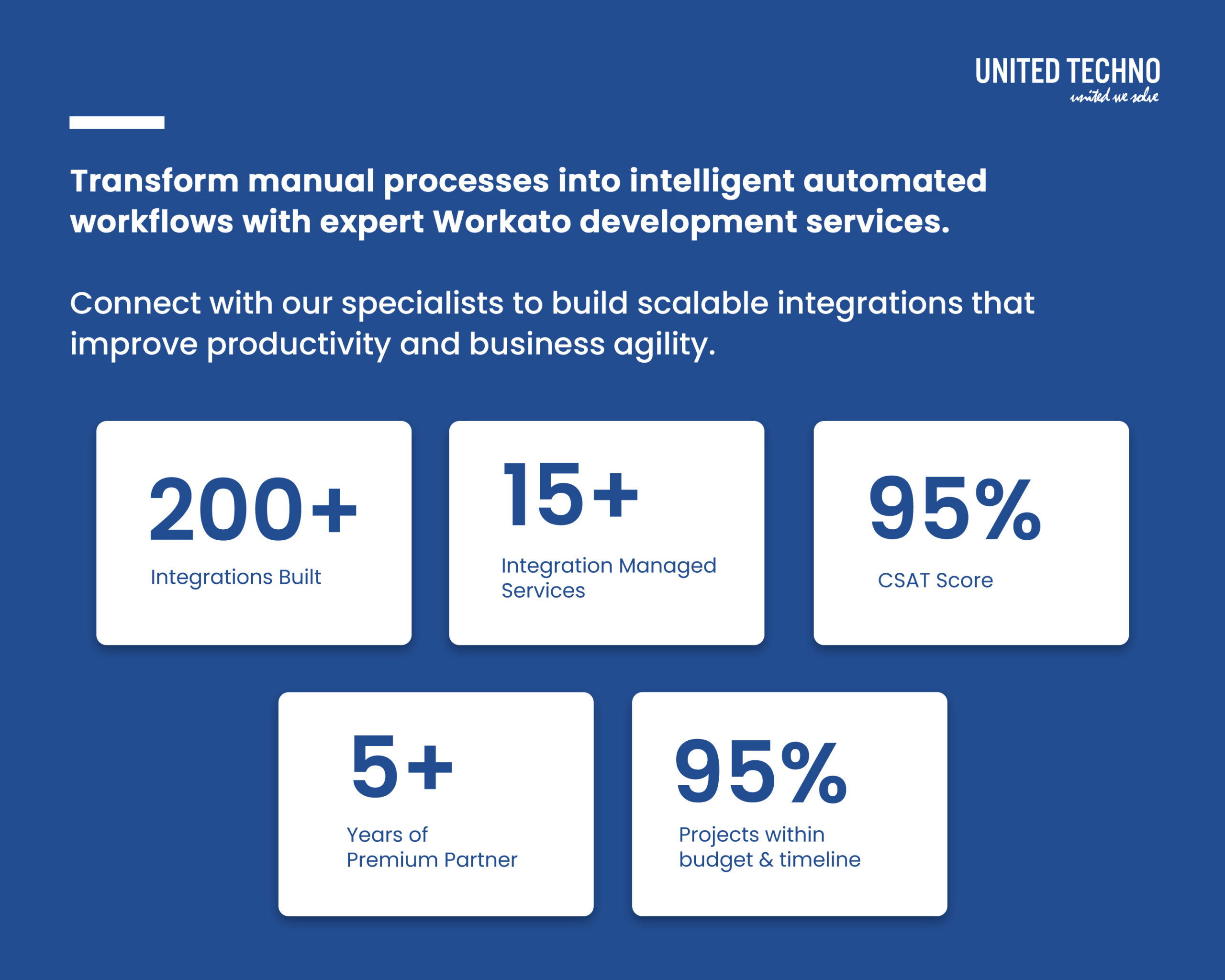 UNITED TECHNO
united we solve

Transform manual processes into intelligent automated workflows with expert Workato development services.

Connect with our specialists to build scalable integrations that improve productivity and business agility.

200+
Integrations Built

15+
Integration Managed Services

95%
CSAT Score

5+
Years of Premium Partner

95%
Projects within budget & timeline